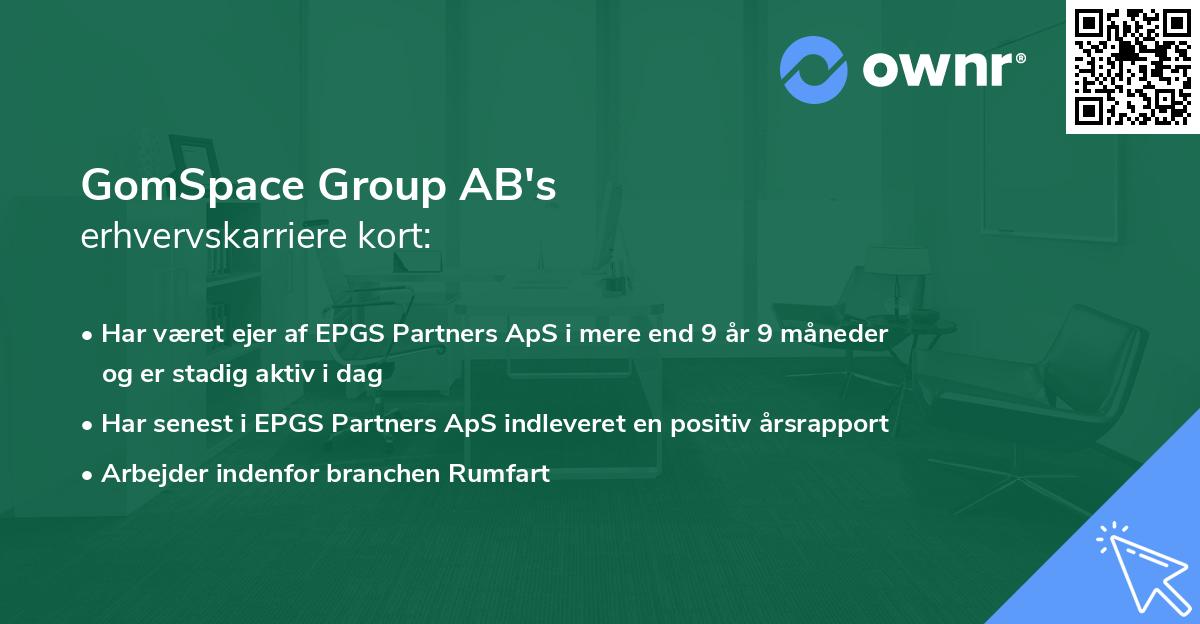 ownr®

GomSpace Group AB's
erhvervskarriere kort:

• Har været ejer af EPGS Partners ApS i mere end 9 år 9 måneder og er stadig aktiv i dag
• Har senest i EPGS Partners ApS indleveret en positiv årsrapport
• Arbejder indenfor branchen Rumfart